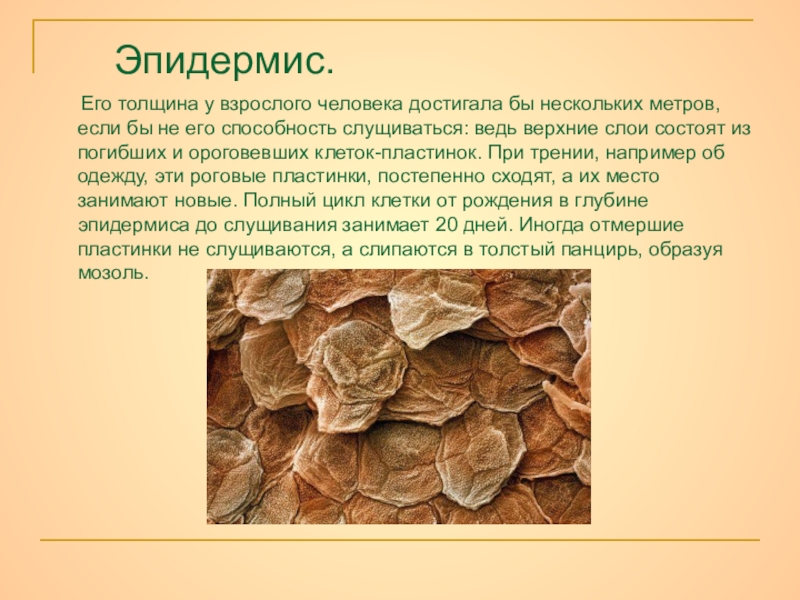 Эпидермис.

Его толщина у взрослого человека достигала бы нескольких метров, если бы не его способность слущиваться: ведь верхние слои состоят из погибших и ороговевших клеток-пластинок. При трении, например об одежду, эти роговые пластинки, постепенно сходят, а их место занимают новые. Полный цикл клетки от рождения в глубине эпидермиса до слущивания занимает 20 дней. Иногда отмершие пластинки не слущиваются, а слипаются в толстый панцирь, образуя мозоль.